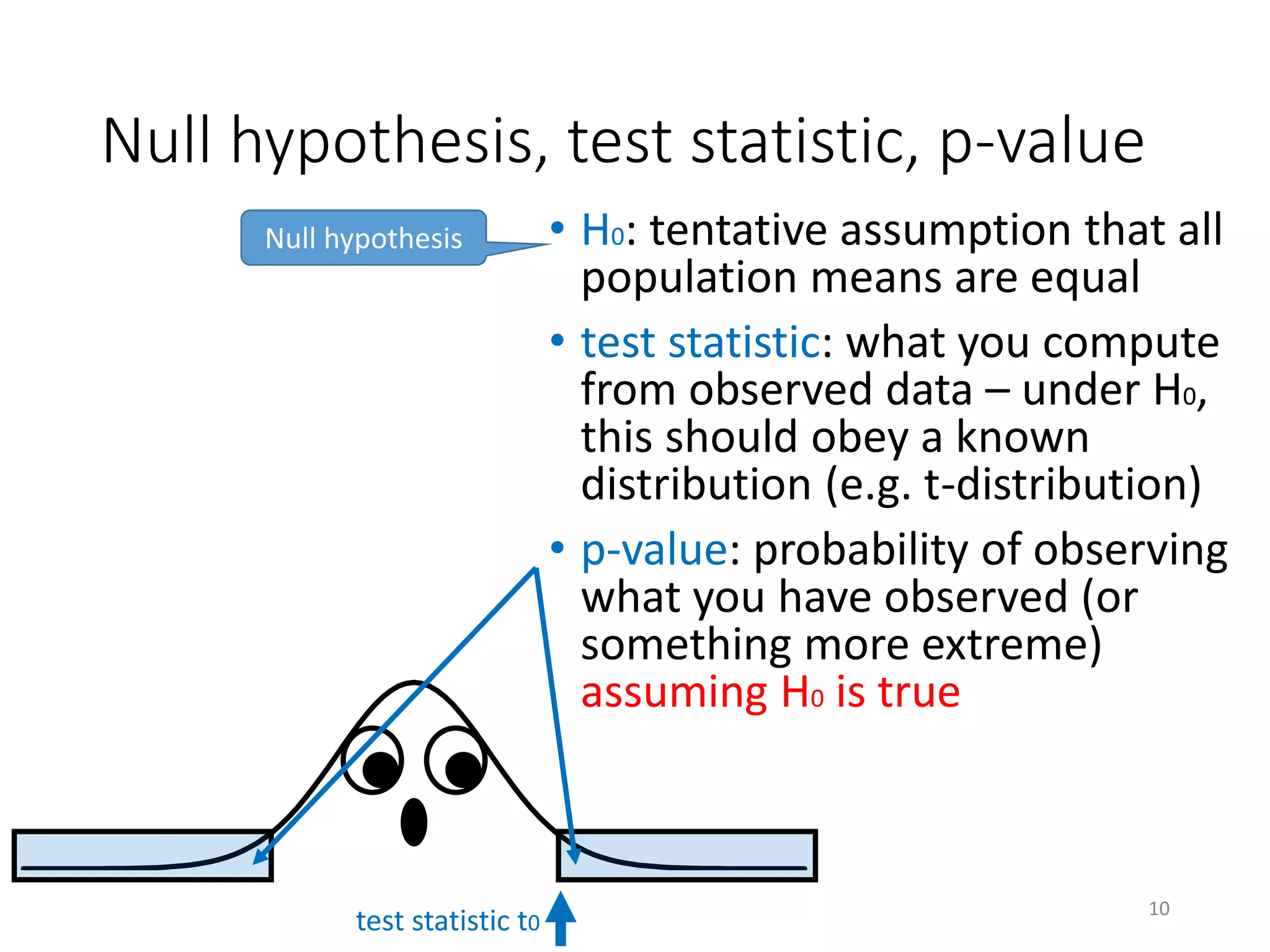 Null hypothesis, test statistic, p-value

Null hypothesis

• $H_0$: tentative assumption that all population means are equal

• test statistic: what you compute from observed data – under $H_0$, this should obey a known distribution (e.g. t-distribution)

• p-value: probability of observing what you have observed (or something more extreme) assuming $H_0$ is true

test statistic $t_0$

10